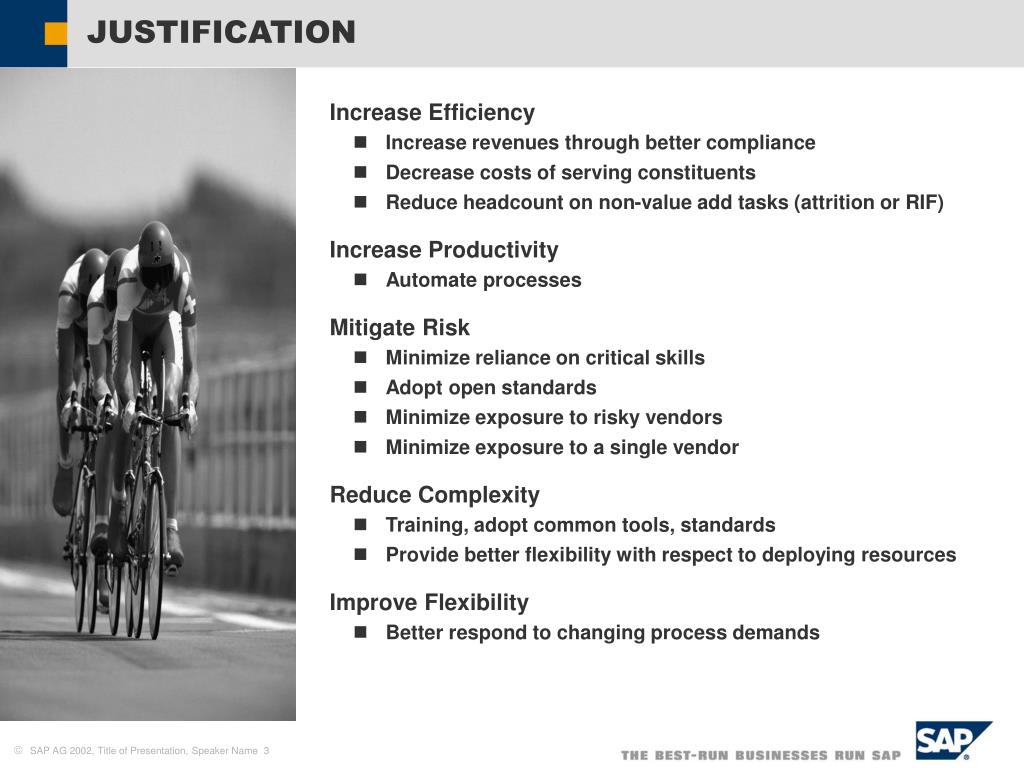 JUSTIFICATION

Increase Efficiency

- Increase revenues through better compliance
- Decrease costs of serving constituents
- Reduce headcount on non-value add tasks (attrition or RIF)

Increase Productivity

- Automate processes

Mitigate Risk

- Minimize reliance on critical skills
- Adopt open standards
- Minimize exposure to risky vendors
- Minimize exposure to a single vendor

Reduce Complexity

- Training, adopt common tools, standards
- Provide better flexibility with respect to deploying resources

Improve Flexibility

- Better respond to changing process demands

© SAP AG 2002, Title of Presentation, Speaker Name 3

THE BEST-RUN BUSINESSES RUN SAP

SAP